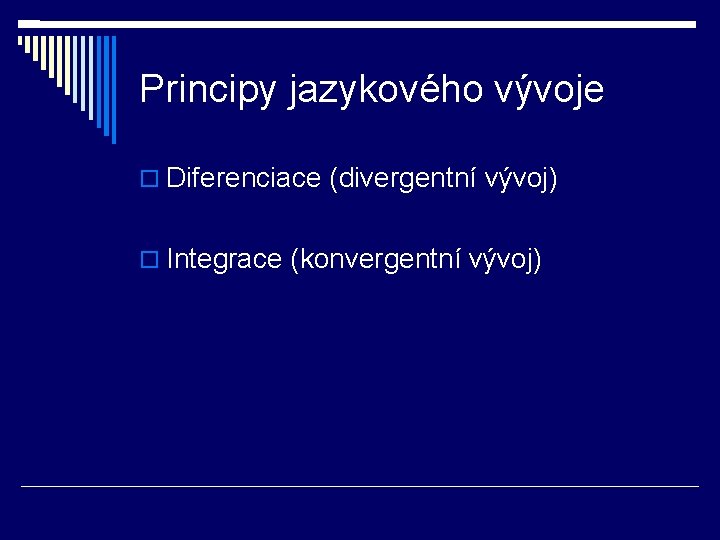 Principy jazykového vývoje

Diferenciace (divergentní vývoj)

Integrace (konvergentní vývoj)